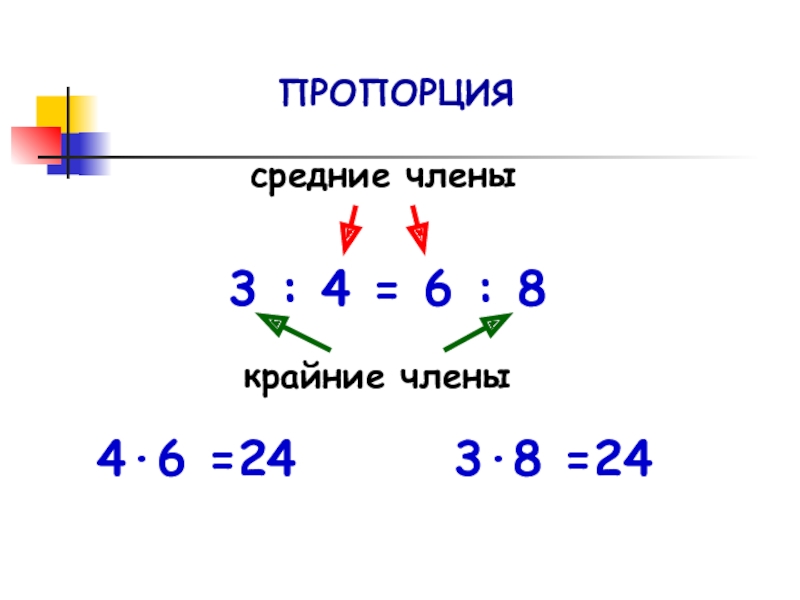 ПРОПОРЦИЯ

средние члены

$3 : 4 = 6 : 8$

крайние члены

$4 \cdot 6 = 24$

$3 \cdot 8 = 24$